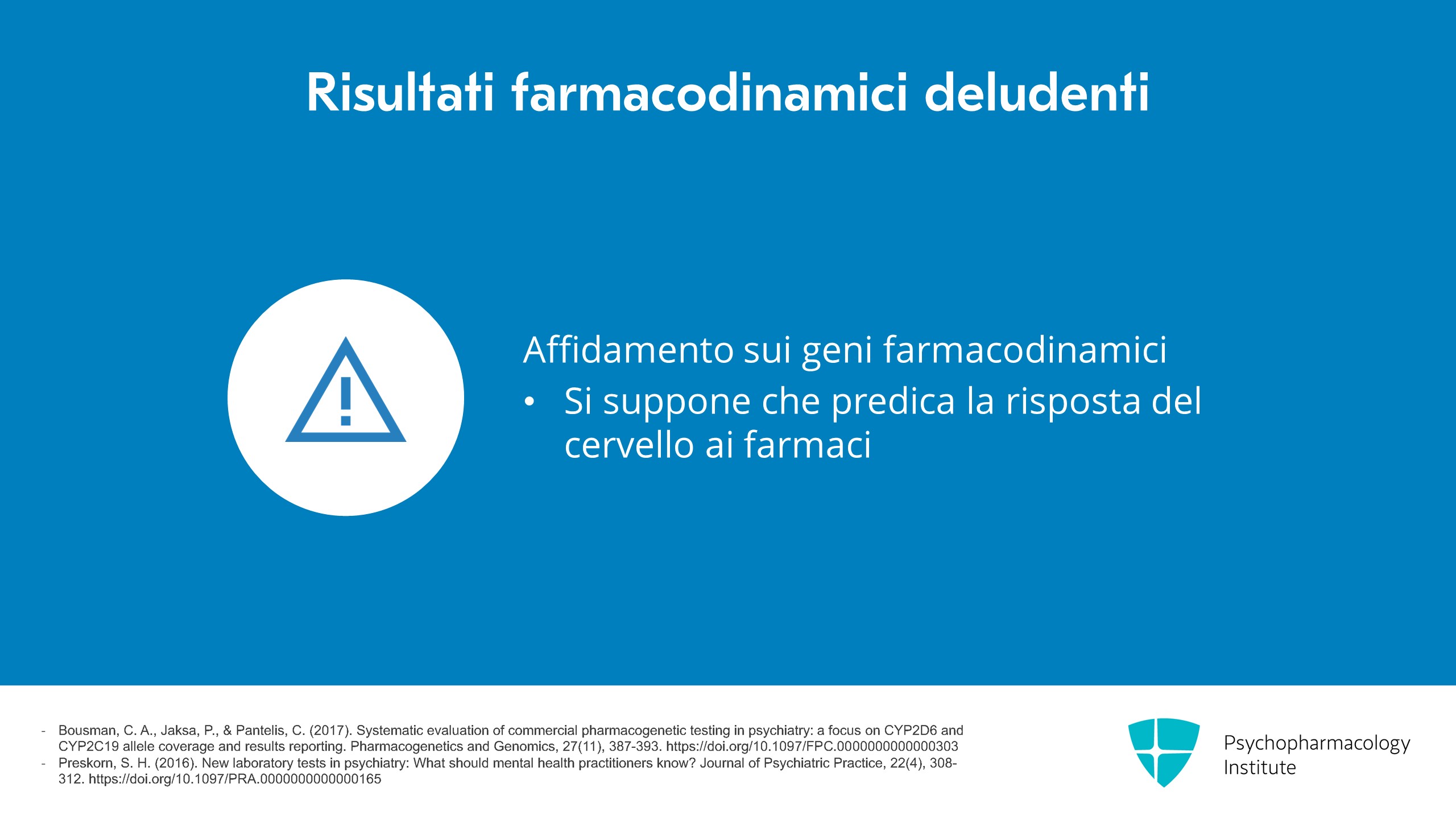 Risultati farmacodinamici deludenti

Affidamento sui geni farmacodinamici

• Si suppone che predica la risposta del cervello ai farmaci

- Bousman, C. A., Jaksa, P., & Pantelis, C. (2017). Systematic evaluation of commercial pharmacogenetic testing in psychiatry: a focus on CYP2D6 and CYP2C19 allele coverage and results reporting. Pharmacogenetics and Genomics, 27(11), 387-393. https://doi.org/10.1097/FPC.0000000000000303
- Preskorn, S. H. (2016). New laboratory tests in psychiatry: What should mental health practitioners know? Journal of Psychiatric Practice, 22(4), 308-312. https://doi.org/10.1097/PRA.0000000000000165

Psychopharmacology Institute